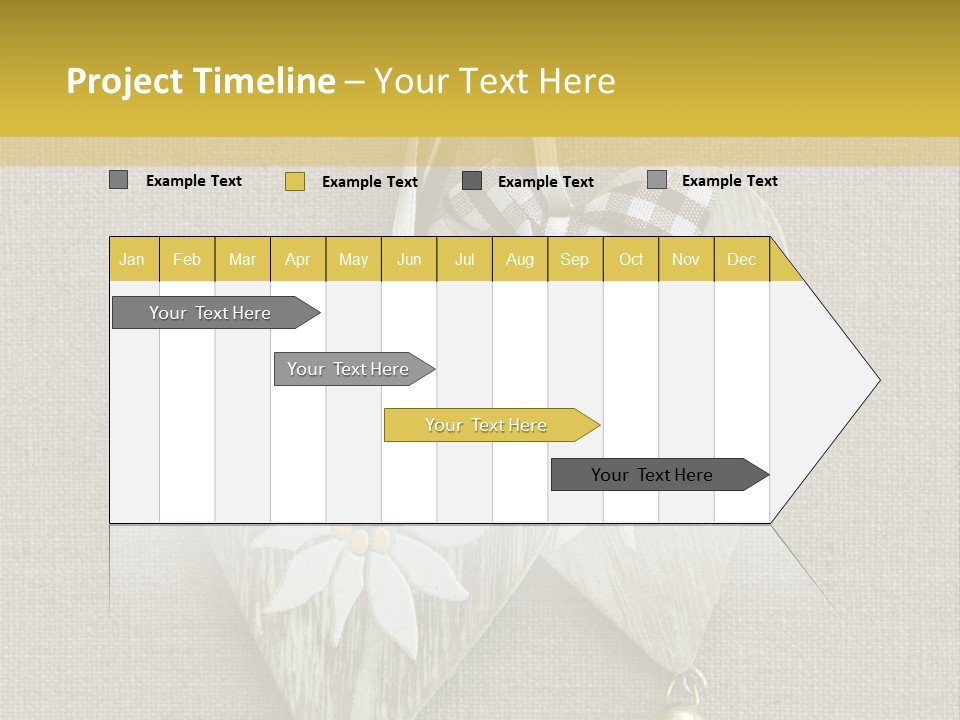 Project Timeline – Your Text Here

Example Text
Example Text
Example Text
Example Text

| Jan | Feb | Mar | Apr | May | Jun | Jul | Aug | Sep | Oct | Nov | Dec |
|---|---|---|---|---|---|---|---|---|---|---|---|

Your Text Here
Your Text Here
Your Text Here
Your Text Here